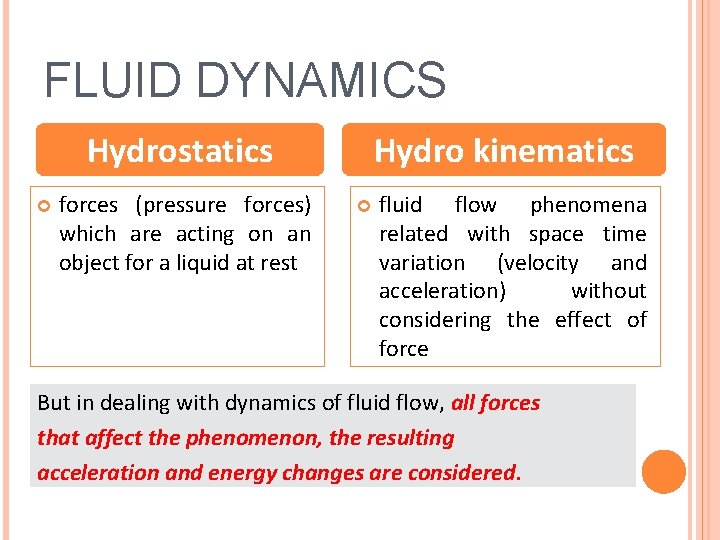 FLUID DYNAMICS

Hydrostatics

forces (pressure forces) which are acting on an object for a liquid at rest

Hydro kinematics

fluid flow phenomena related with space time variation (velocity and acceleration) without considering the effect of force

But in dealing with dynamics of fluid flow, all forces that affect the phenomenon, the resulting acceleration and energy changes are considered.